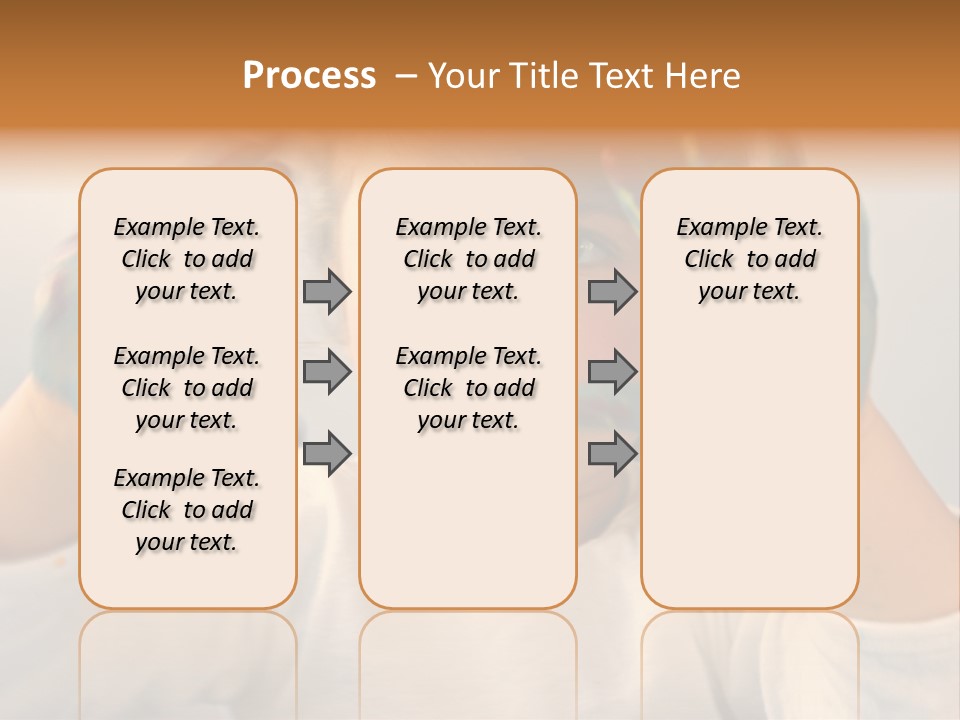 Process – Your Title Text Here

Example Text. Click to add your text.

Example Text. Click to add your text.

Example Text. Click to add your text.

Example Text. Click to add your text.

Example Text. Click to add your text.

Example Text. Click to add your text.